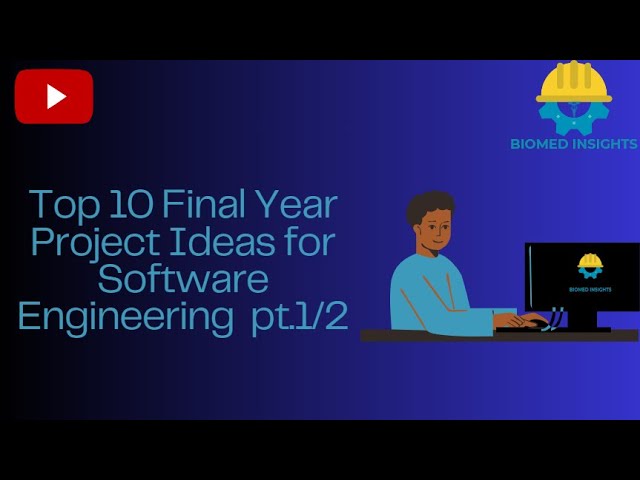 BIOMED INSIGHTS

Top 10 Final Year Project Ideas for Software Engineering pt.1/2

BIOMED INSIGHTS